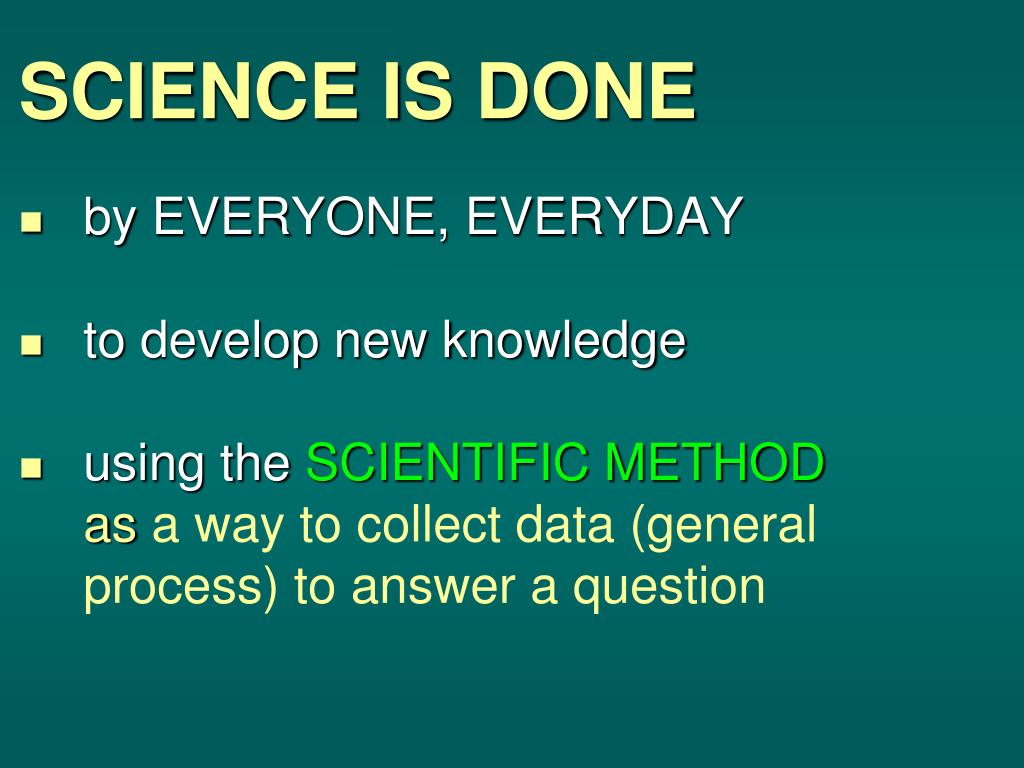 SCIENCE IS DONE

- by EVERYONE, EVERYDAY

- to develop new knowledge

- using the SCIENTIFIC METHOD as a way to collect data (general process) to answer a question